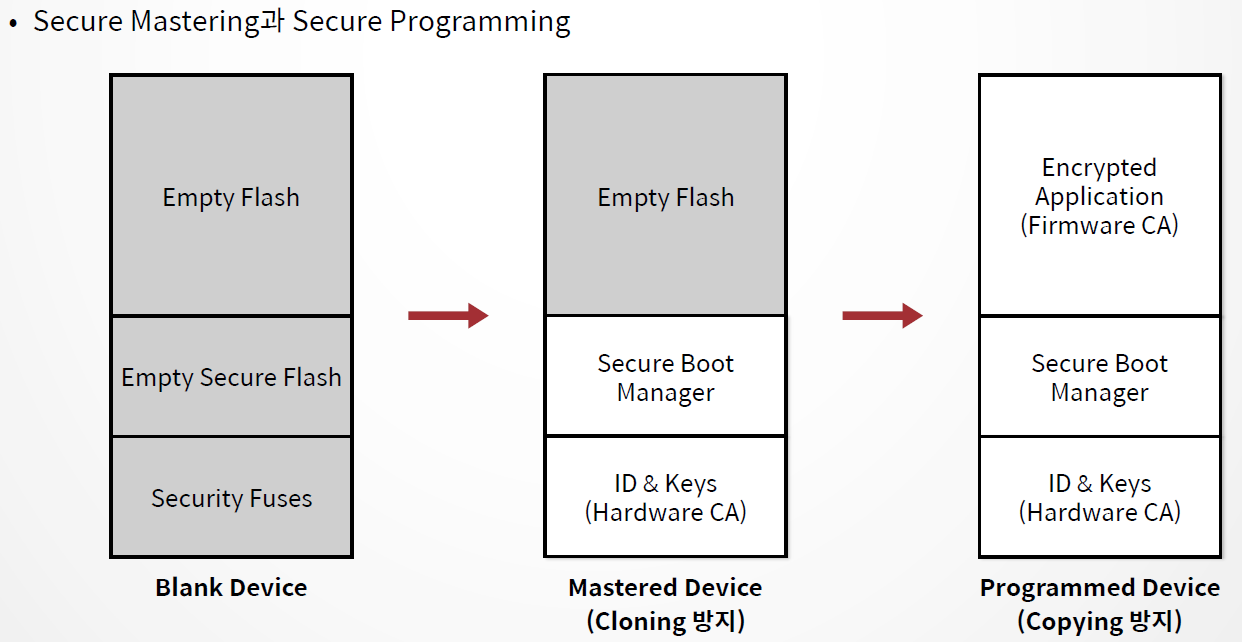 • Secure Mastering과 Secure Programming

Empty Flash

Empty Secure Flash

Security Fuses

Blank Device

Empty Flash

Secure Boot Manager

ID & Keys (Hardware CA)

Mastered Device (Cloning 방지)

Encrypted Application (Firmware CA)

Secure Boot Manager

ID & Keys (Hardware CA)

Programmed Device (Copying 방지)